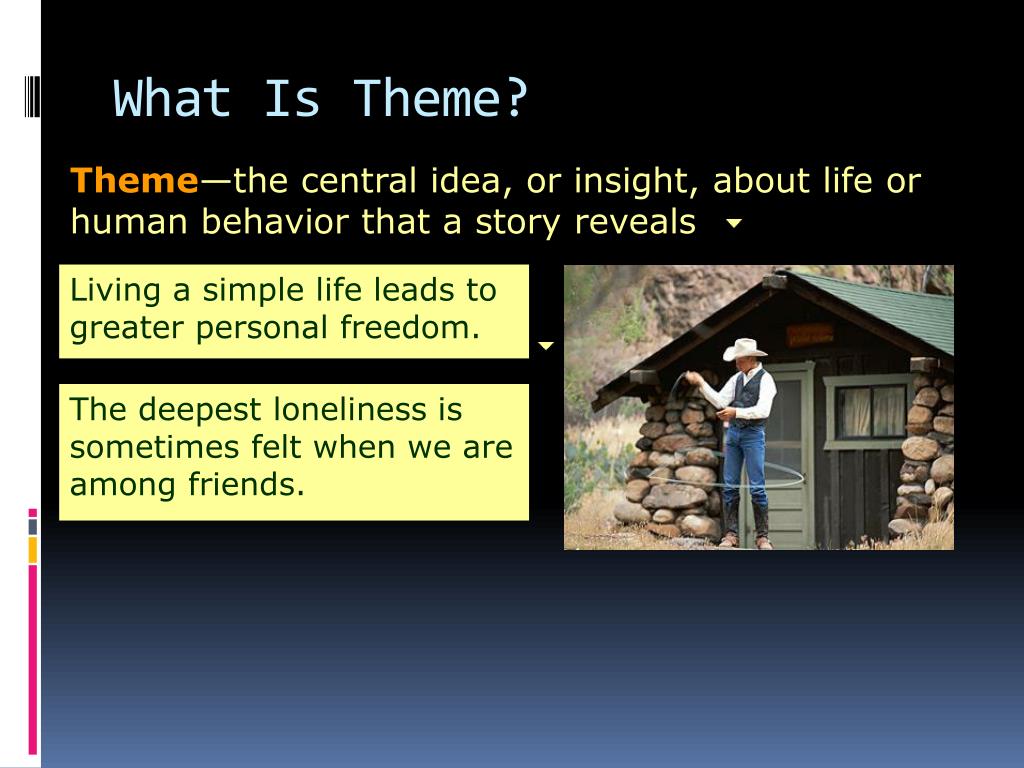 What Is Theme?

Theme—the central idea, or insight, about life or human behavior that a story reveals

Living a simple life leads to greater personal freedom.

The deepest loneliness is sometimes felt when we are among friends.